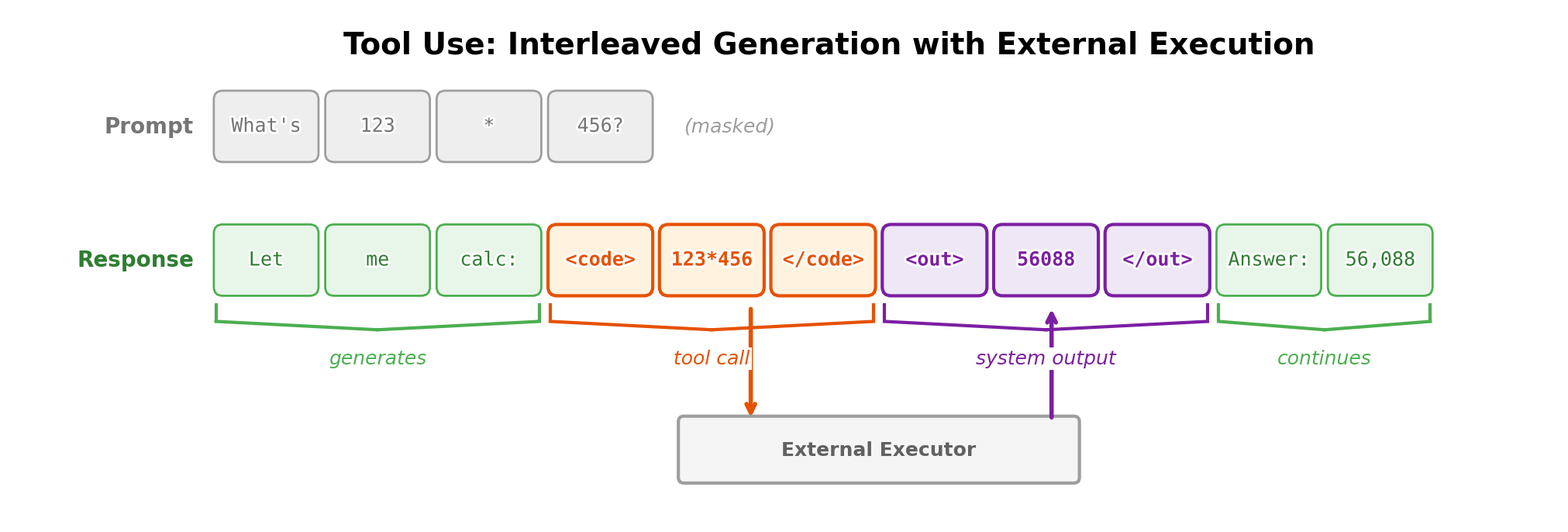 Tool Use: Interleaved Generation with External Execution

Prompt What's 123 * 456? (masked)

Response Let me calc: <code> 123*456 </code> <out> 56088 </out> Answer: 56,088

generates

tool call

system output

continues

External Executor